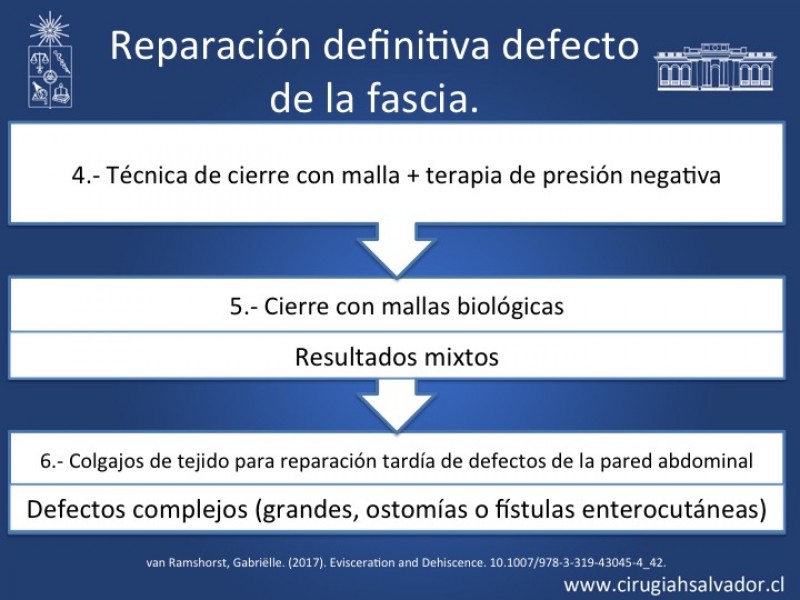 Reparación definitiva defecto de la fascia.

4.- Técnica de cierre con malla + terapia de presión negativa

5.- Cierre con mallas biológicas

Resultados mixtos

6.- Colgajos de tejido para reparación tardía de defectos de la pared abdominal

Defectos complejos (grandes, ostomías o fístulas enterocutáneas)

van Ramshorst, Gabriëlle. (2017). Evisceration and Dehiscence. 10.1007/978-3-319-43045-4_42.

www.cirugiahsalvador.cl